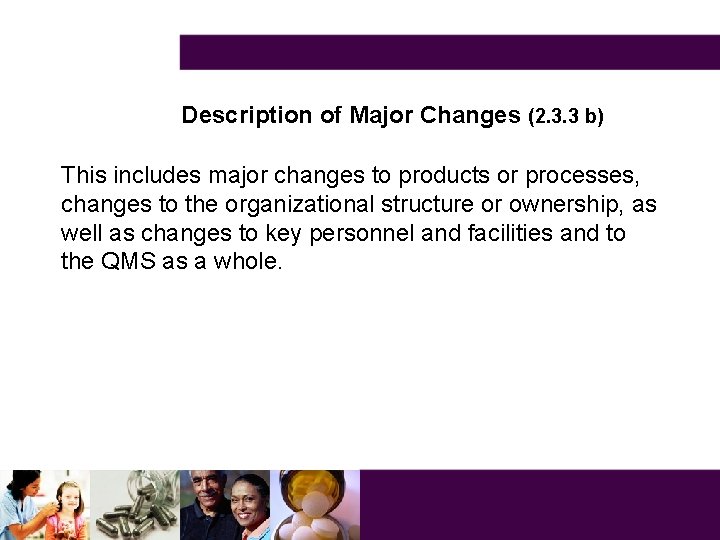 Description of Major Changes (2.3.3 b)

This includes major changes to products or processes, changes to the organizational structure or ownership, as well as changes to key personnel and facilities and to the QMS as a whole.